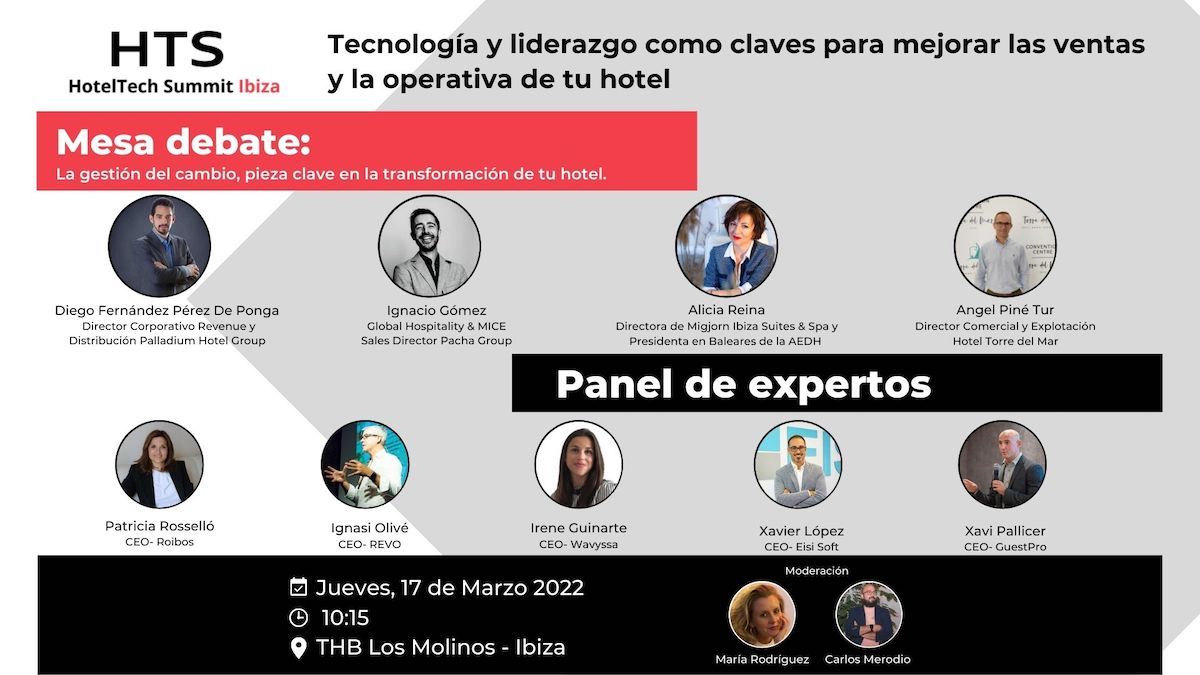 HTS
HotelTech Summit Ibiza

Tecnología y liderazgo como claves para mejorar las ventas y la operativa de tu hotel

Mesa debate:
La gestión del cambio, pieza clave en la transformación de tu hotel.

Diego Fernández Pérez De Ponga
Director Corporativo Revenue y Distribución Palladium Hotel Group

Ignacio Gómez
Global Hospitality & MICE Sales Director Pacha Group

Alicia Reina
Directora de Migjorn Ibiza Suites & Spa y Presidenta en Baleares de la AEDH

Angel Piné Tur
Director Comercial y Explotación Hotel Torre del Mar

Panel de expertos

Patricia Rosselló
CEO- Roibos

Ignasi Olivé
CEO- REVO

Irene Guinarte
CEO- Wavyssa

Xavier López
CEO- Eisi Soft

Xavi Pallicer
CEO- GuestPro

Jueves, 17 de Marzo 2022
10:15
THB Los Molinos - Ibiza

Moderación
María Rodríguez
Carlos Merodio